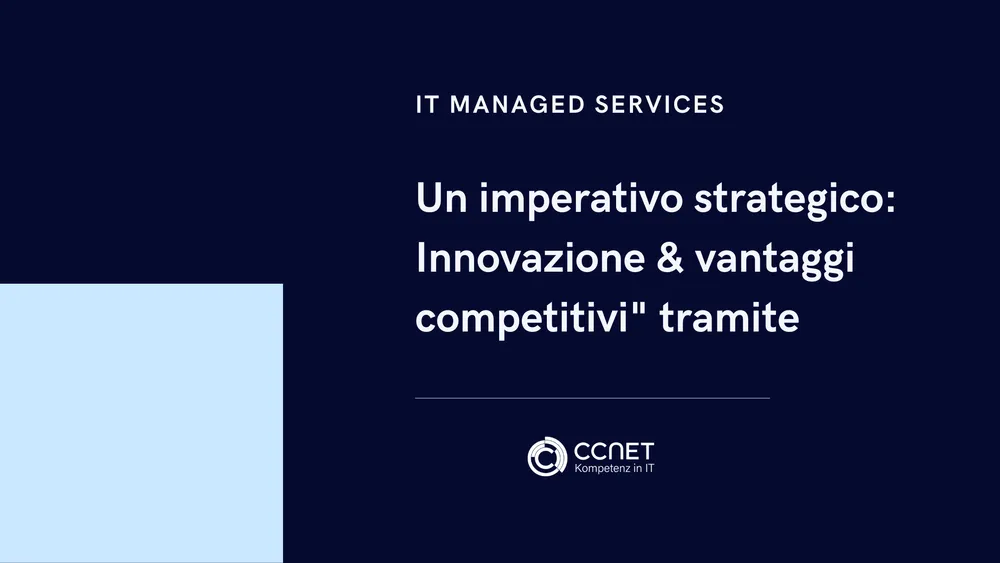 IT MANAGED SERVICES

Un imperativo strategico: Innovazione & vantaggi competitivi" tramite

CCNET
Kompetenz in IT